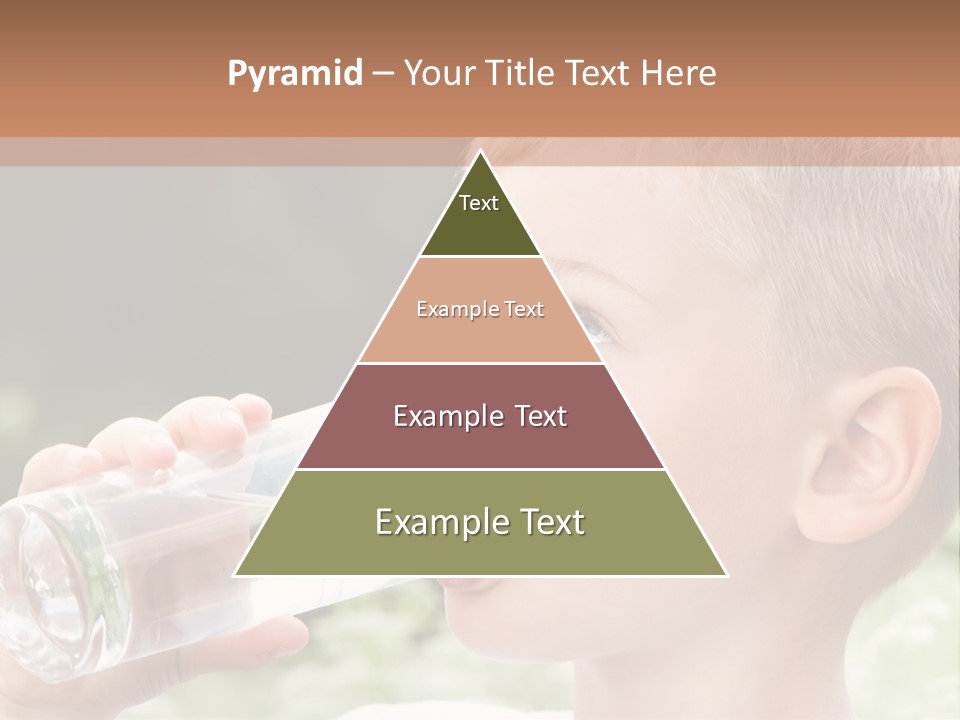 Pyramid – Your Title Text Here

Text

Example Text

Example Text

Example Text